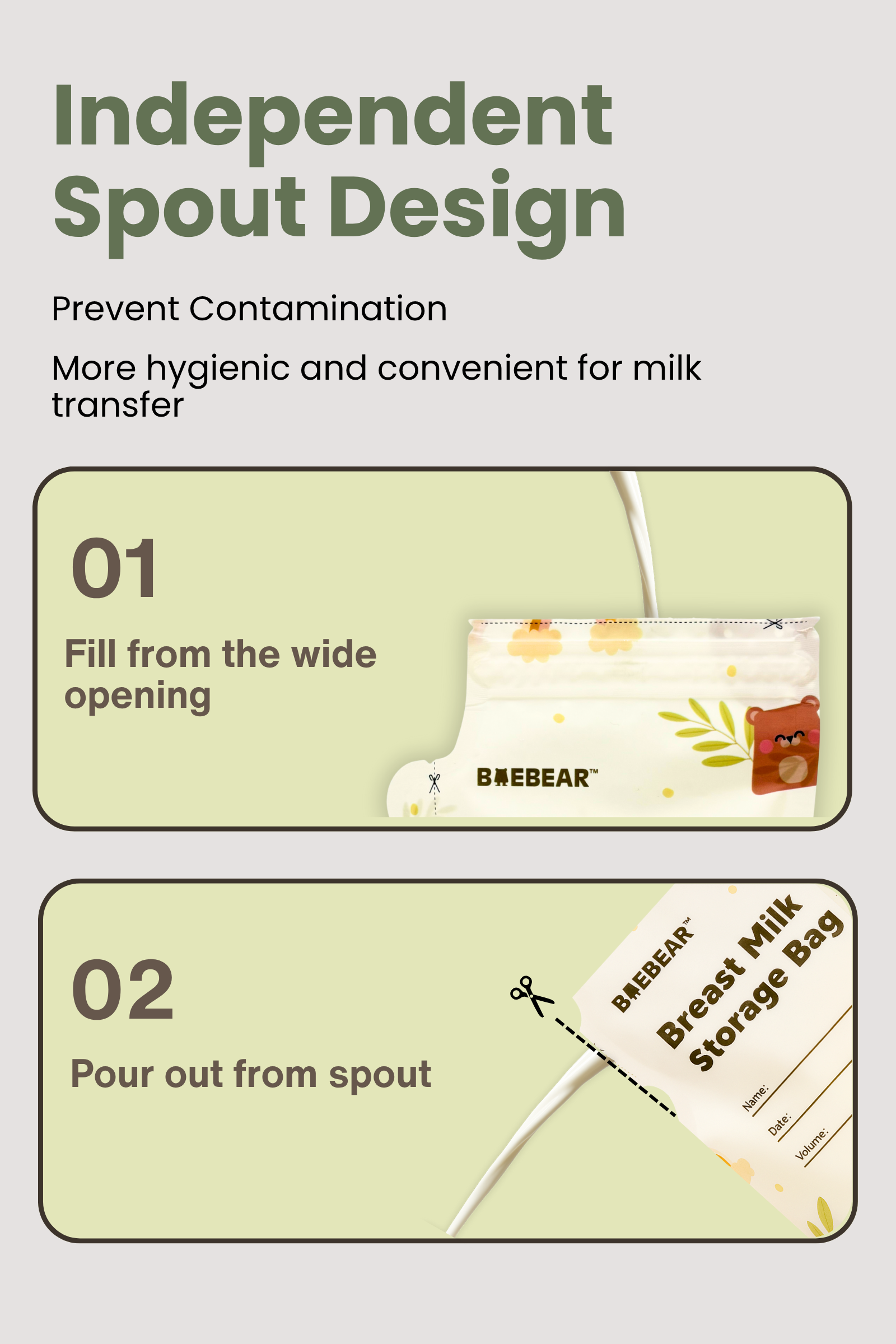 Independent Spout Design

Prevent Contamination

More hygienic and convenient for milk transfer

01

Fill from the wide opening

BAEBEAR™

02

Pour out from spout

BAEBEAR™

Breast Milk Storage Bag

Name:

Date:

Volume: